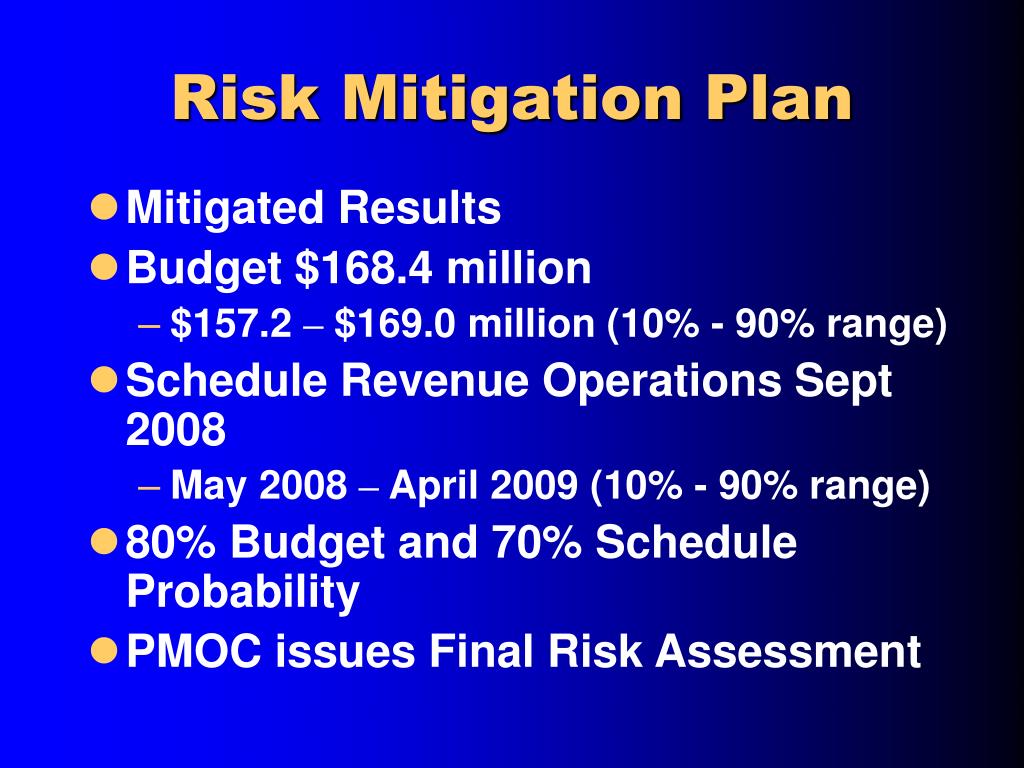 Risk Mitigation Plan

- Mitigated Results
- Budget \$168.4 million
  – \$157.2 – \$169.0 million (10% - 90% range)
- Schedule Revenue Operations Sept 2008
  – May 2008 – April 2009 (10% - 90% range)
- 80% Budget and 70% Schedule Probability
- PMOC issues Final Risk Assessment